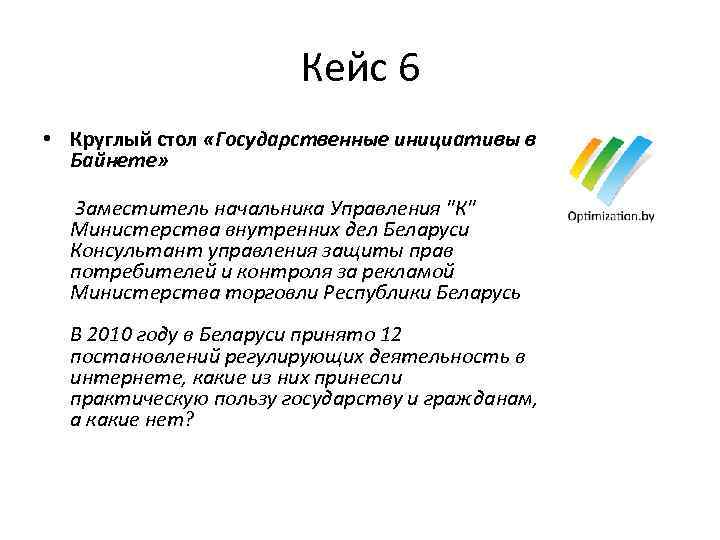 Кейс 6

• Круглый стол «Государственные инициативы в Байнете»

Заместитель начальника Управления "К" Министерства внутренних дел Беларуси
Консультант управления защиты прав потребителей и контроля за рекламой Министерства торговли Республики Беларусь

В 2010 году в Беларуси принято 12 постановлений регулирующих деятельность в интернете, какие из них принесли практическую пользу государству и гражданам, а какие нет?

Optimization.by